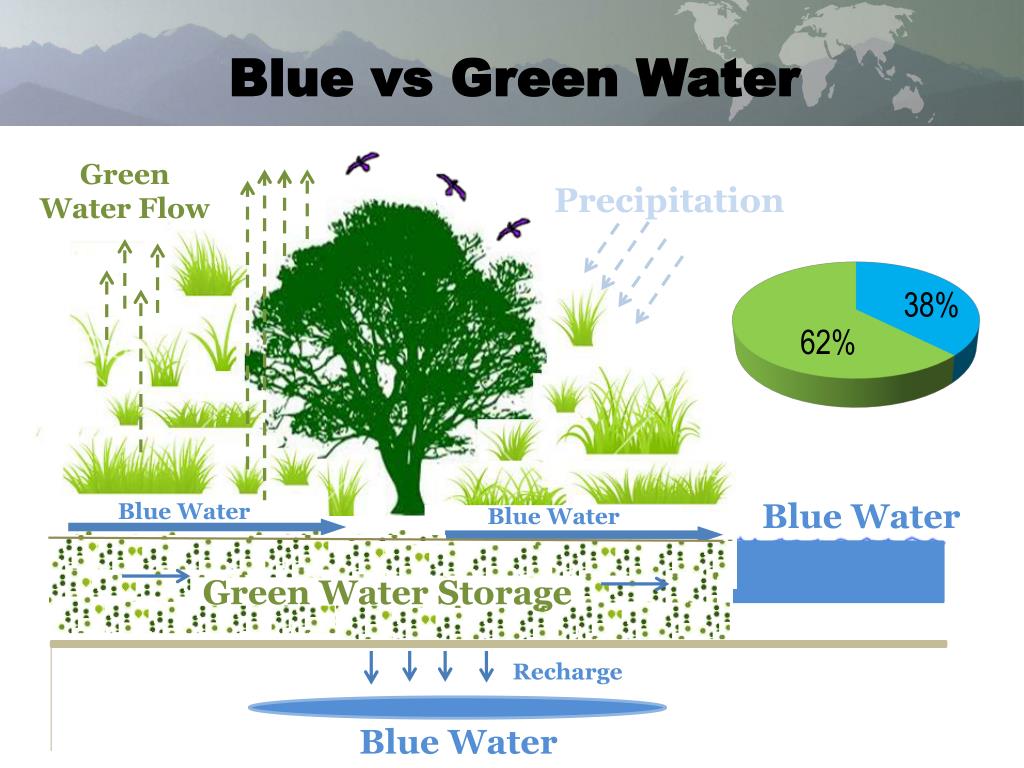 Blue vs Green Water

Green Water Flow

Precipitation

38%

62%

Blue Water

Blue Water

Blue Water

Green Water Storage

Recharge

Blue Water